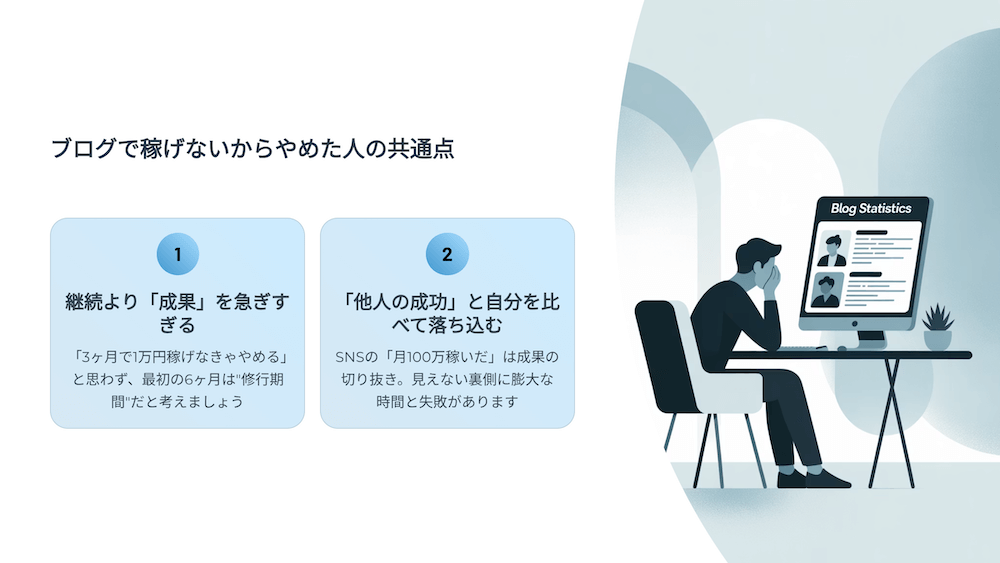 ブログで稼げないからやめた人の共通点

1

継続より「成果」を急ぎすぎる

「3ヶ月で1万円稼げなきゃやめる」と思わず、最初の6ヶ月は"修行期間"だと考えましょう

2

「他人の成功」と自分を比べて落ち込む

SNSの「月100万稼いだ」は成果の切り抜き。見えない裏側に膨大な時間と失敗があります

Blog Statistics